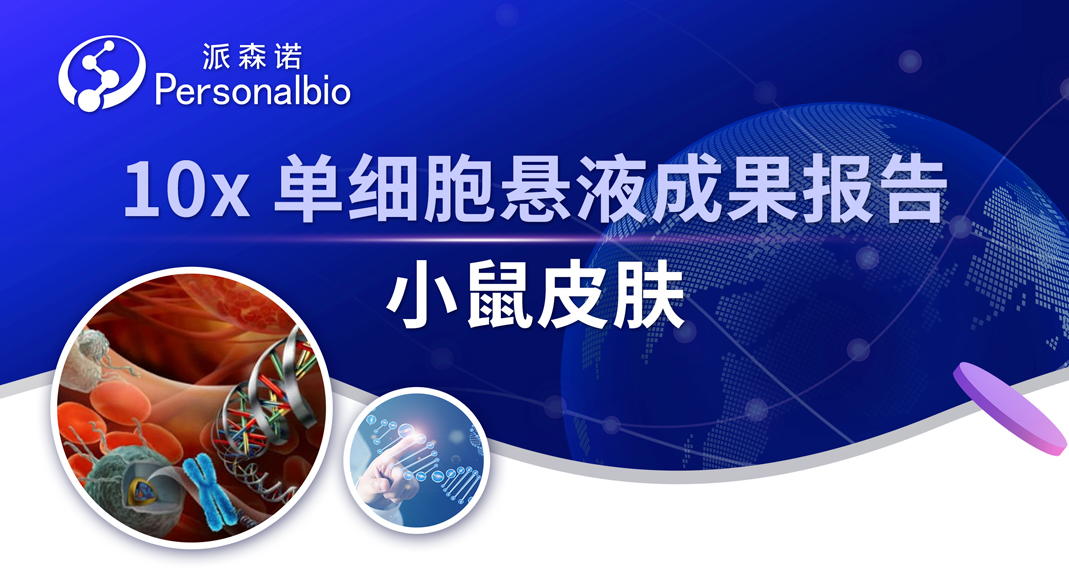 派森诺
Personalbio

10x 单细胞悬液成果报告

小鼠皮肤